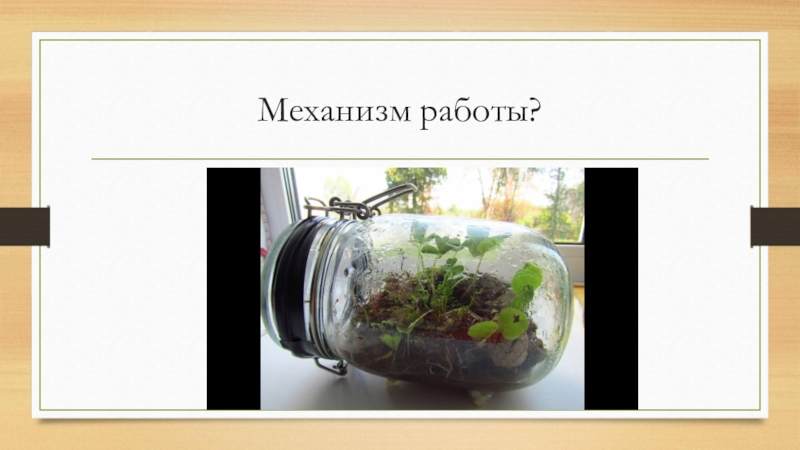 Механизм работы?